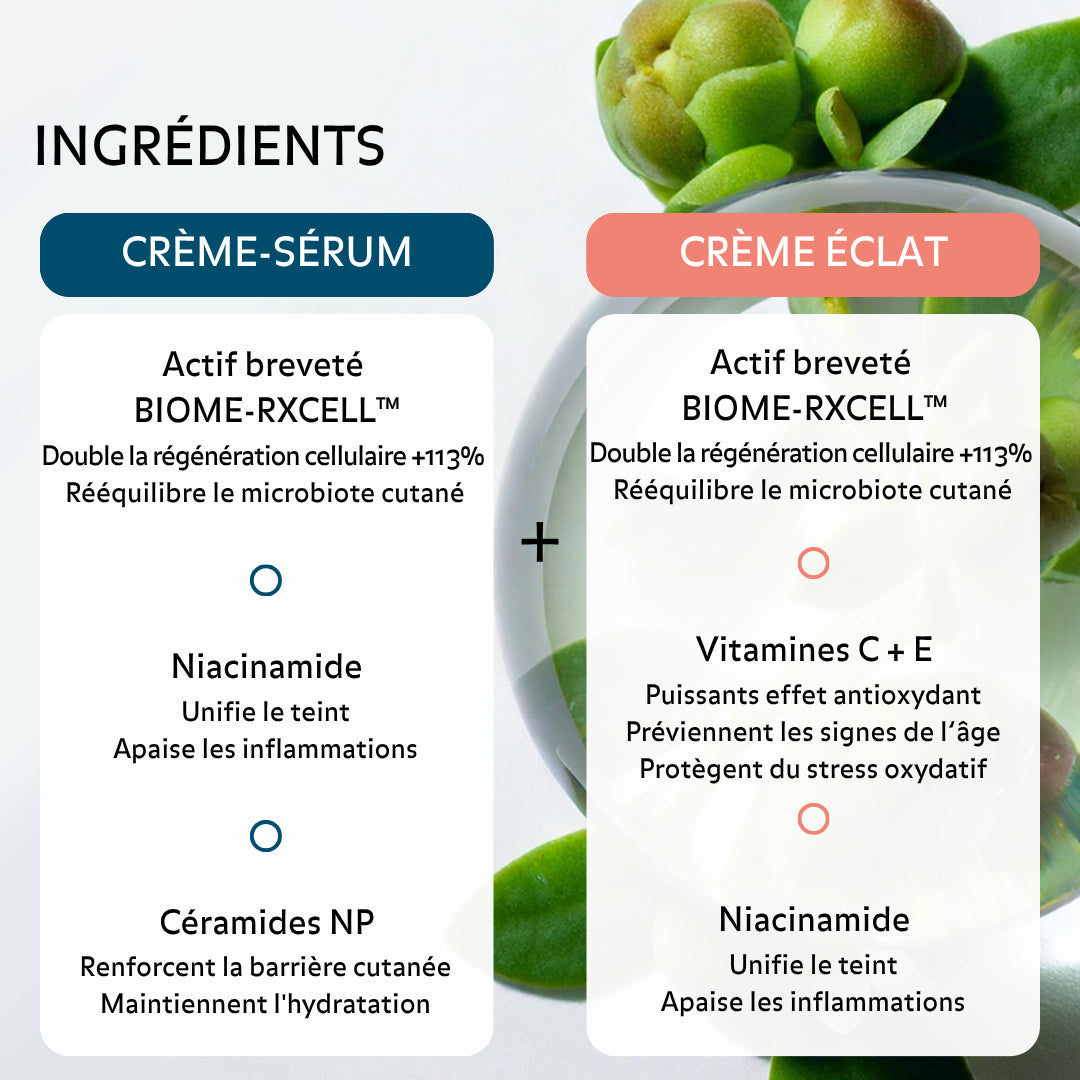 INGRÉDIENTS

CRÈME-SÉRUM

Actif breveté
BIOME-RXCELL™
Double la régénération cellulaire +113%
Rééquilibre le microbiote cutané

Niacinamide
Unifie le teint
Apaise les inflammations

Céramides NP
Renforcent la barrière cutanée
Maintiennent l'hydratation

+

CRÈME ÉCLAT

Actif breveté
BIOME-RXCELL™
Double la régénération cellulaire +113%
Rééquilibre le microbiote cutané

Vitamines C + E
Puissants effet antioxydant
Préviennent les signes de l'âge
Protègent du stress oxydatif

Niacinamide
Unifie le teint
Apaise les inflammations